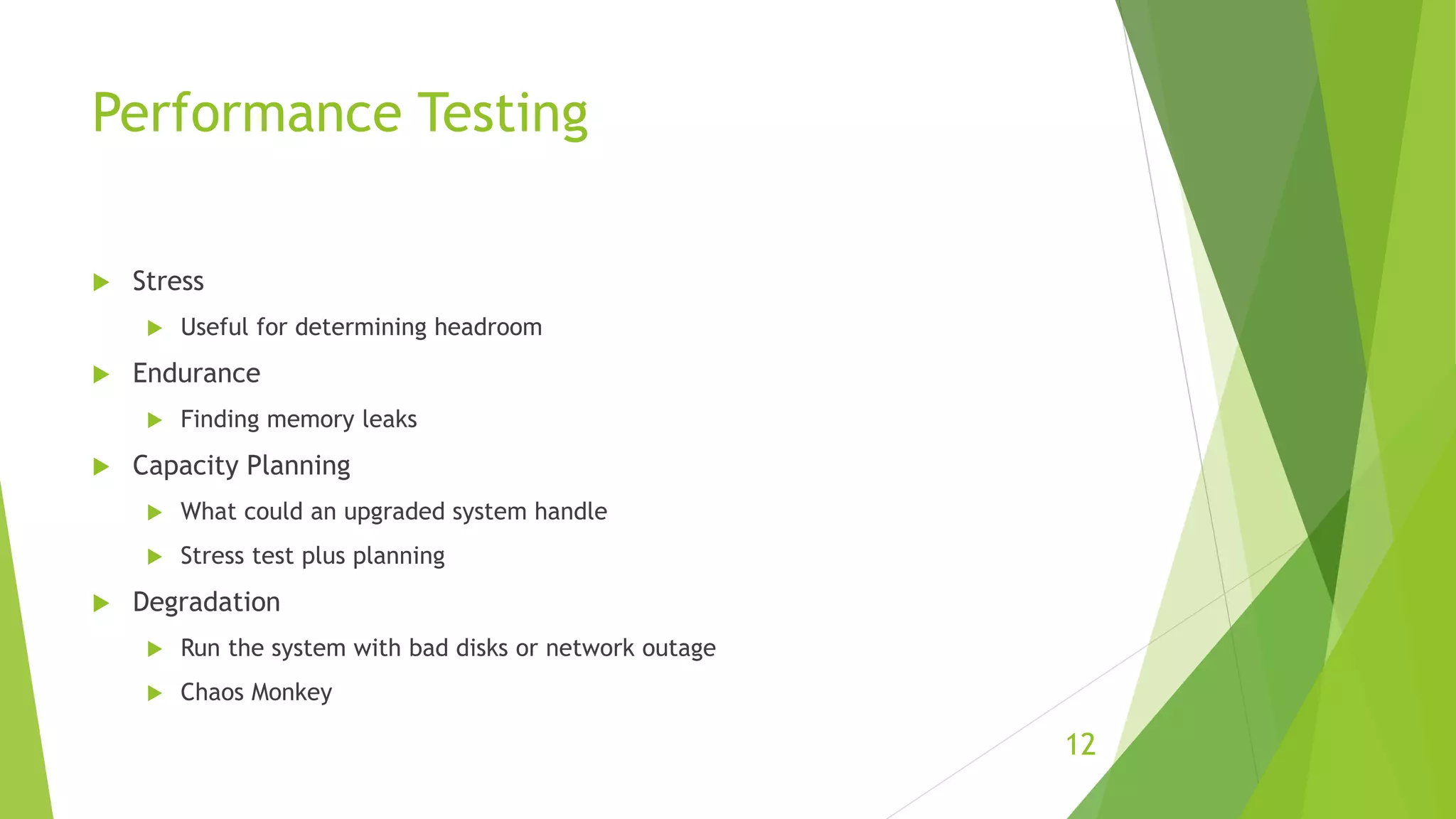 Performance Testing

Stress

Useful for determining headroom

Endurance

Finding memory leaks

Capacity Planning

What could an upgraded system handle

Stress test plus planning

Degradation

Run the system with bad disks or network outage

Chaos Monkey

12